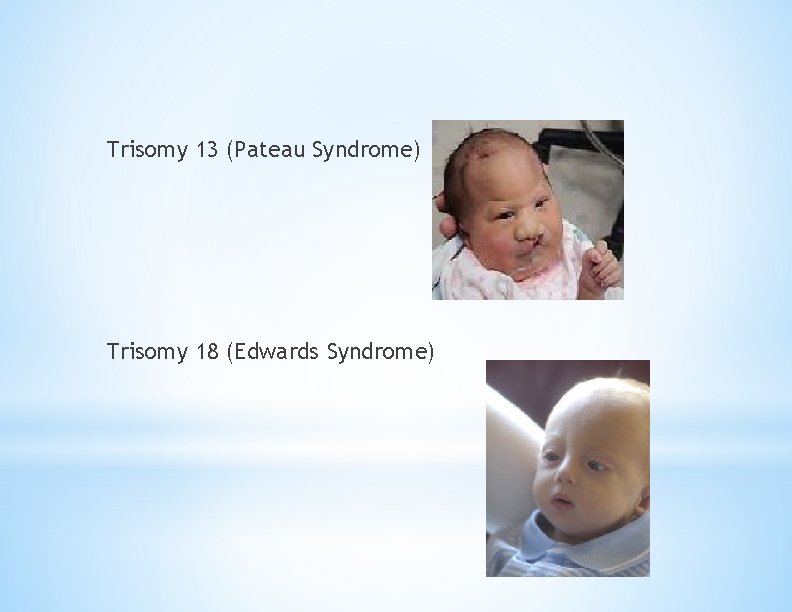 Trisomy 13 (Pateau Syndrome)

Trisomy 18 (Edwards Syndrome)